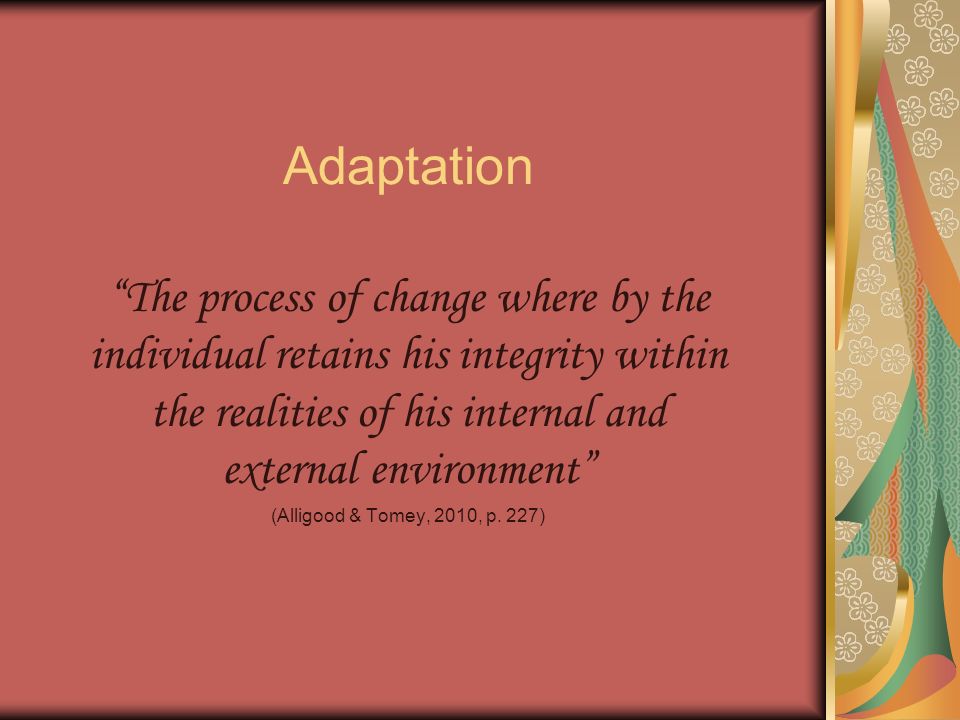 Adaptation

“The process of change where by the individual retains his integrity within the realities of his internal and external environment”

(Alligood & Tomey, 2010, p. 227)